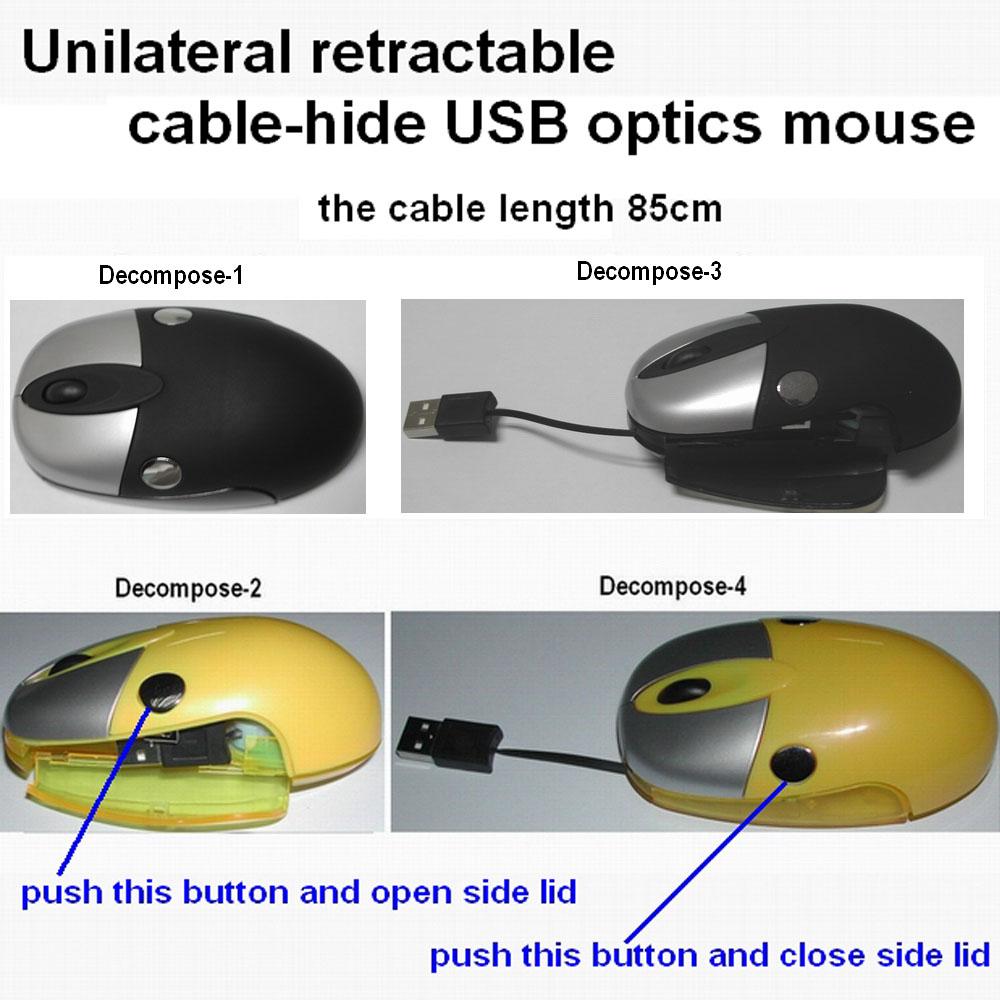 Unilateral retractable cable-hide USB optics mouse

the cable length 85cm

Decompose-1

Decompose-3

Decompose-2

Decompose-4

push this button and open side lid

push this button and close side lid